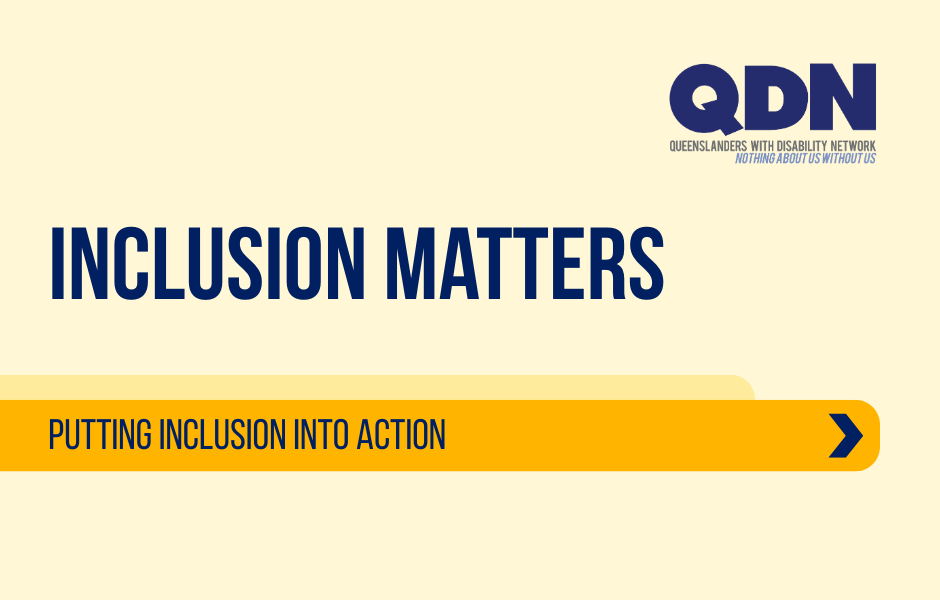 QDN
QUEENSLANDERS WITH DISABILITY NETWORK
NOTHING ABOUT US WITHOUT US

INCLUSION MATTERS

PUTTING INCLUSION INTO ACTION